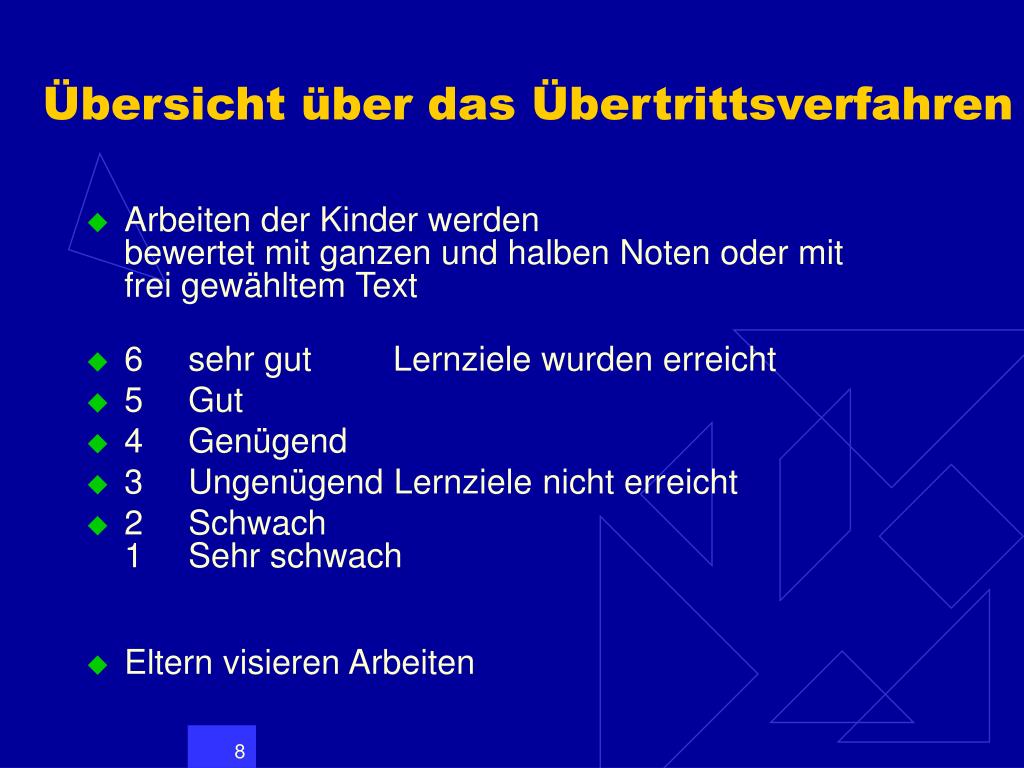 Übersicht über das Übertrittsverfahren

Arbeiten der Kinder werden bewertet mit ganzen und halben Noten oder mit frei gewähltem Text

6 sehr gut Lernziele wurden erreicht
5 Gut
4 Genügend
3 Ungenügend Lernziele nicht erreicht
2 Schwach
1 Sehr schwach

Eltern visieren Arbeiten

8